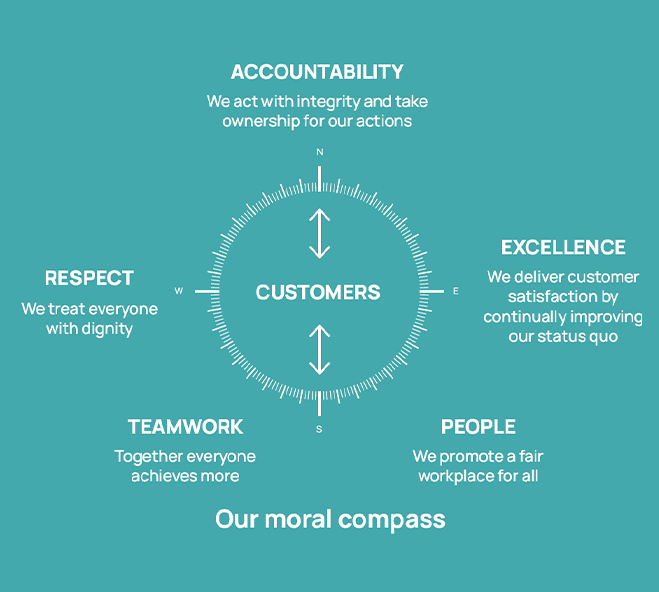 ACCOUNTABILITY
We act with integrity and take ownership for our actions

N

RESPECT
We treat everyone with dignity

W

CUSTOMERS

E

EXCELLENCE
We deliver customer satisfaction by continually improving our status quo

S

TEAMWORK
Together everyone achieves more

PEOPLE
We promote a fair workplace for all

Our moral compass